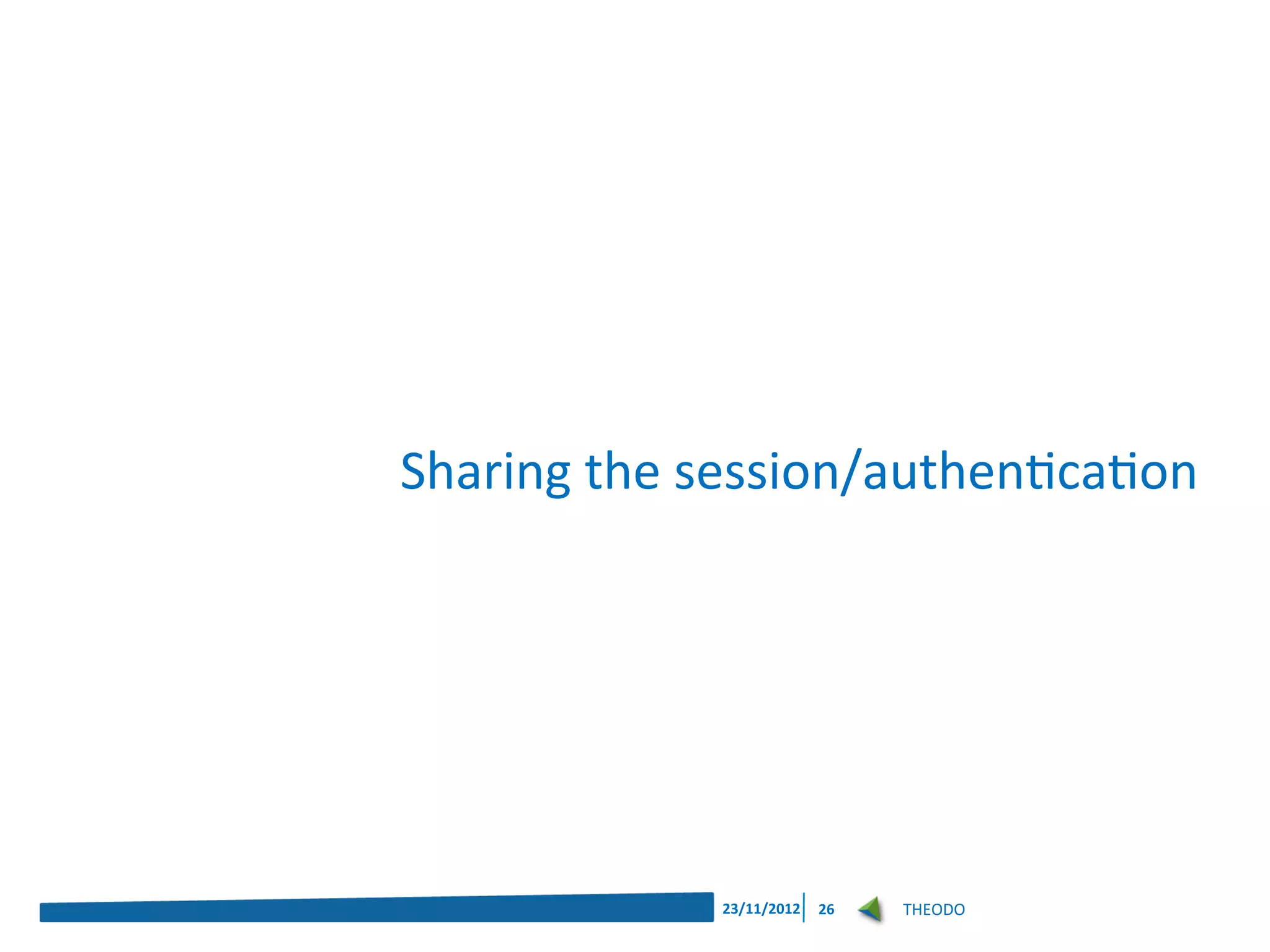 Sharing the session/authentication

23/11/2012 26 THEODO